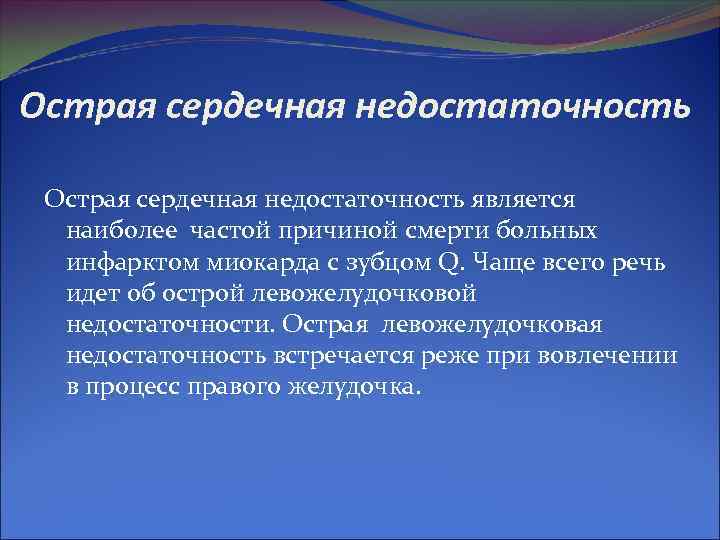 Острая сердечная недостаточность

Острая сердечная недостаточность является наиболее частой причиной смерти больных инфарктом миокарда с зубцом Q. Чаще всего речь идет об острой левожелудочковой недостаточности. Острая левожелудочковая недостаточность встречается реже при вовлечении в процесс правого желудочка.